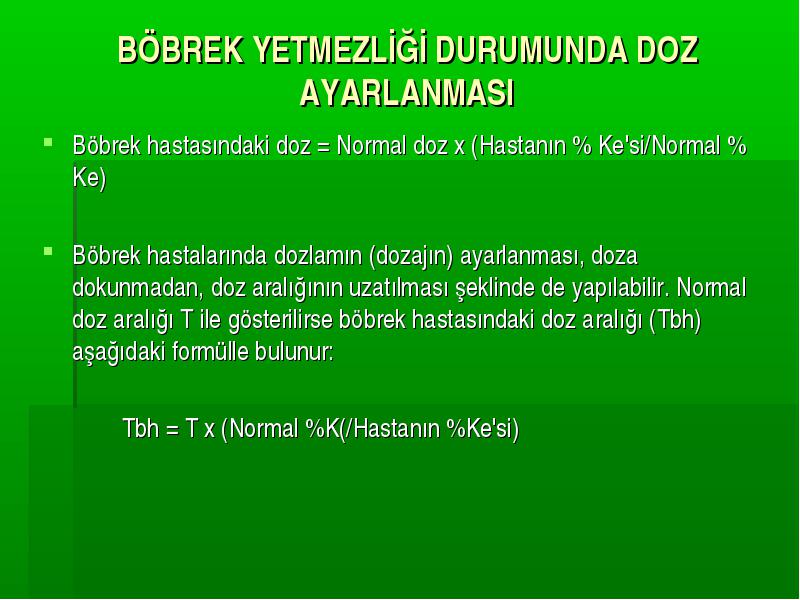 BÖBREK YETMEZLİĞİ DURUMUNDA DOZ AYARLANMASI

Böbrek hastasındaki doz = Normal doz x (Hastanın % Ke'si/Normal % Ke)

Böbrek hastalarında dozlamın (dozajın) ayarlanması, doza dokunmadan, doz aralığının uzatılması şeklinde de yapılabilir. Normal doz aralığı T ile gösterilirse böbrek hastasındaki doz aralığı (Tbh) aşağıdaki formülle bulunur:

Tbh = T x (Normal %K(/Hastanın %Ke'si)